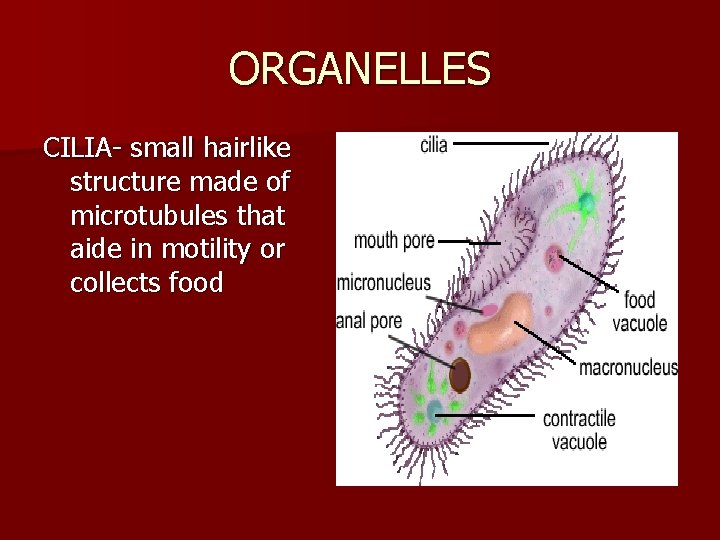 ORGANELLES

CILIA- small hairlike structure made of microtubules that aide in motility or collects food

cilia
mouth pore
micronucleus
anal pore
food vacuole
macronucleus
contractile vacuole